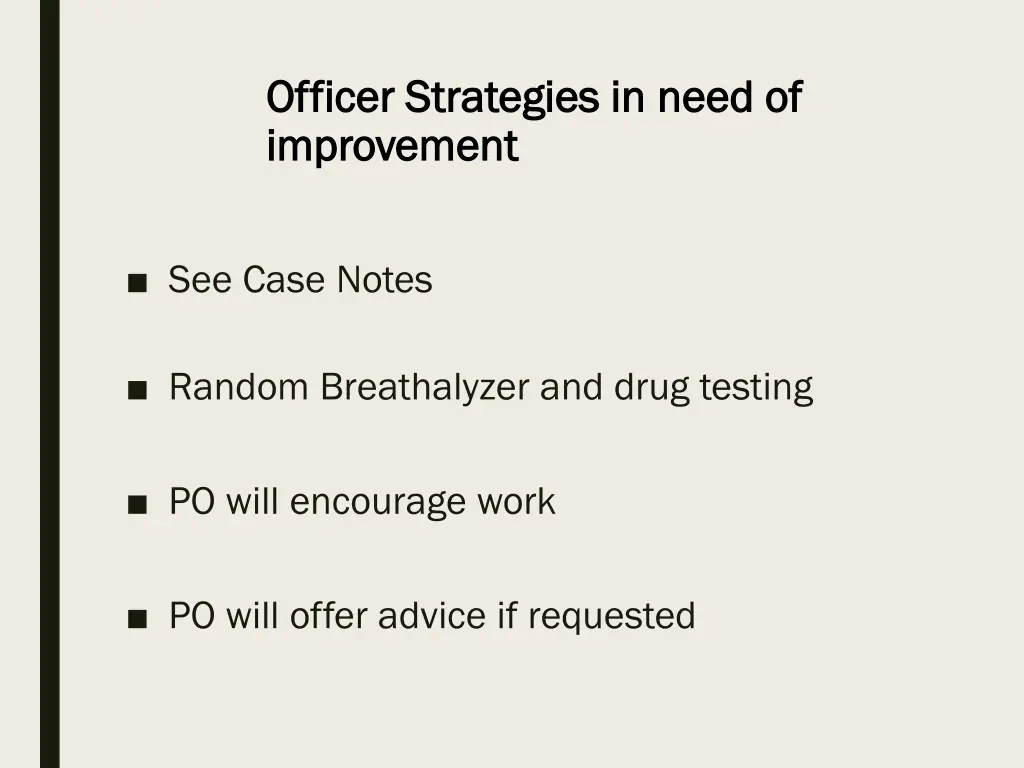 Officer Strategies in need of improvement

■ See Case Notes

■ Random Breathalyzer and drug testing

■ PO will encourage work

■ PO will offer advice if requested